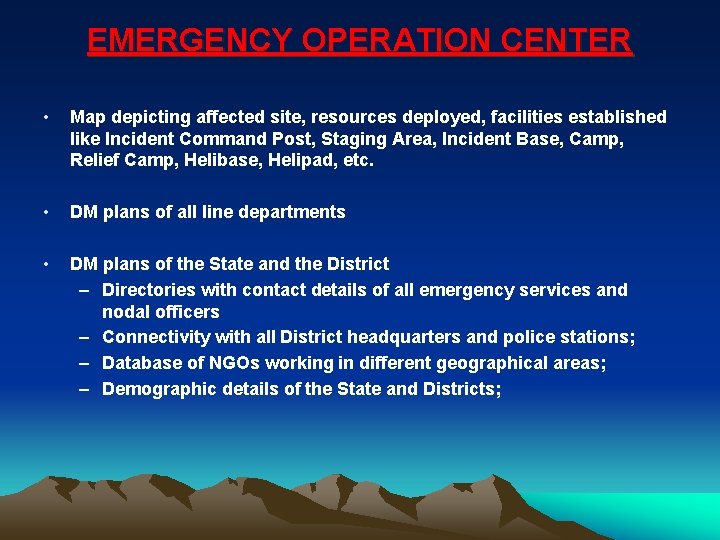 EMERGENCY OPERATION CENTER

• Map depicting affected site, resources deployed, facilities established like Incident Command Post, Staging Area, Incident Base, Camp, Relief Camp, Helibase, Helipad, etc.

• DM plans of all line departments

• DM plans of the State and the District
– Directories with contact details of all emergency services and nodal officers
– Connectivity with all District headquarters and police stations;
– Database of NGOs working in different geographical areas;
– Demographic details of the State and Districts;